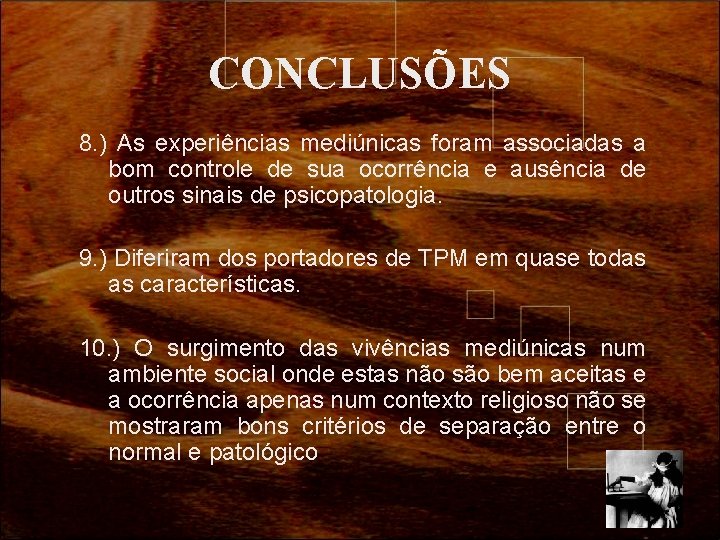 CONCLUSÕES

8.) As experiências mediúnicas foram associadas a bom controle de sua ocorrência e ausência de outros sinais de psicopatologia.

9.) Diferiram dos portadores de TPM em quase todas as características.

10.) O surgimento das vivências mediúnicas num ambiente social onde estas não são bem aceitas e a ocorrência apenas num contexto religioso não se mostraram bons critérios de separação entre o normal e patológico